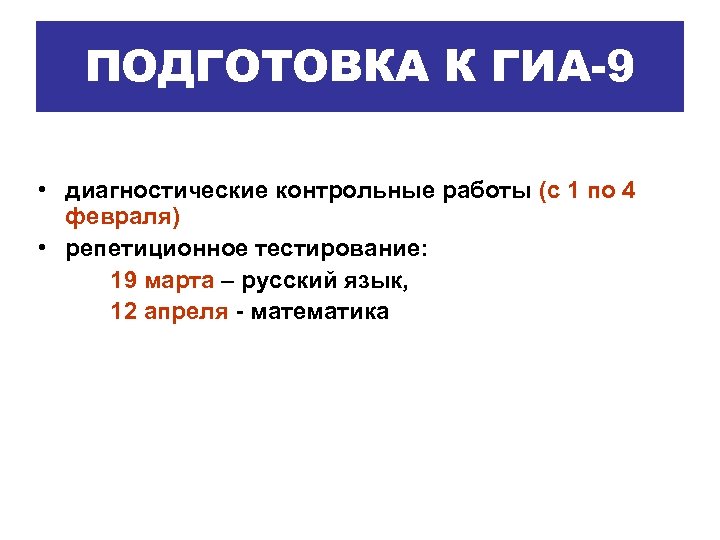 ПОДГОТОВКА К ГИА-9

• диагностические контрольные работы (с 1 по 4 февраля)
• репетиционное тестирование:
19 марта – русский язык,
12 апреля - математика